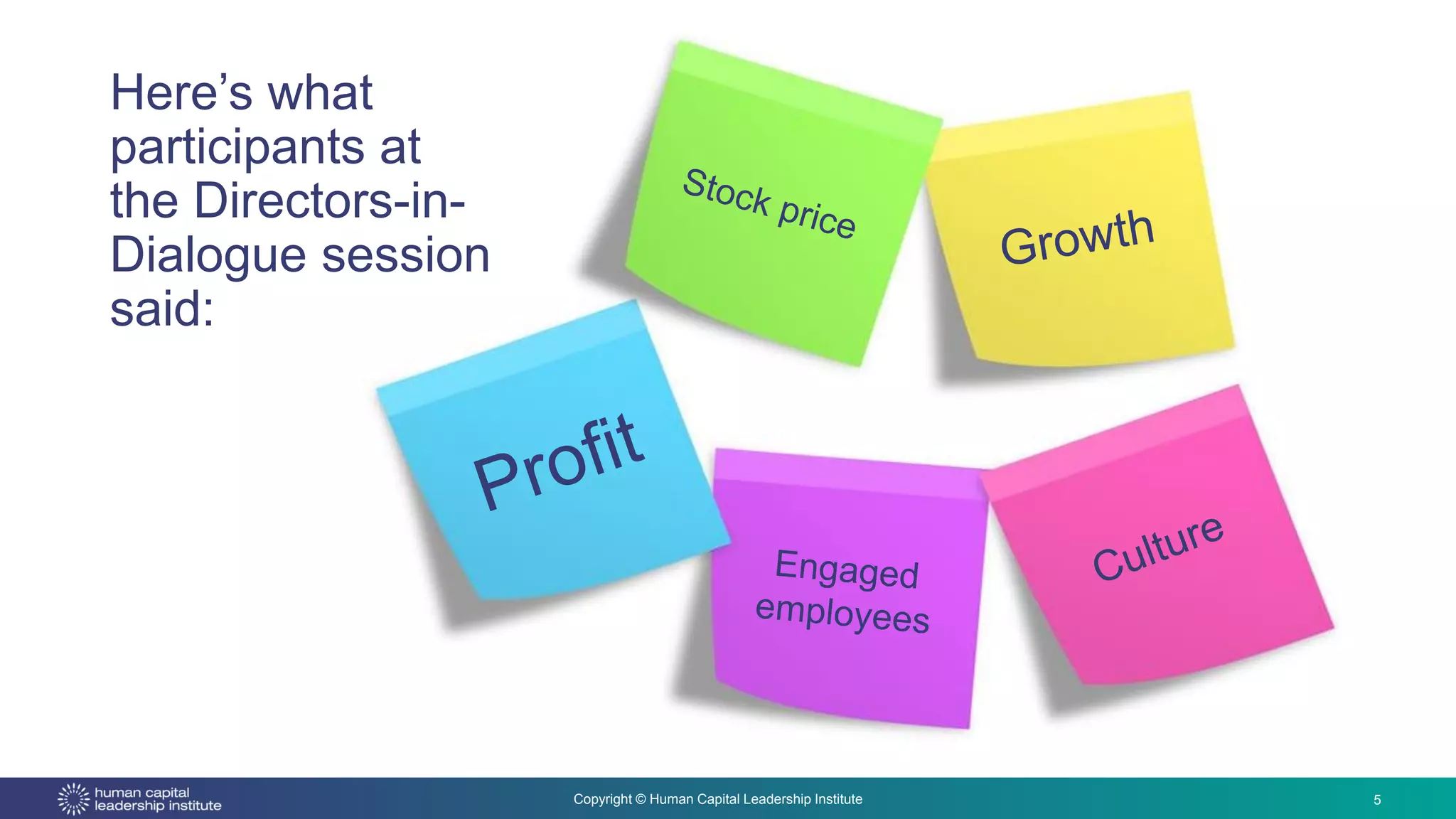 Here's what participants at the Directors-in-Dialogue session said:

Stock price

Growth

Profit

Engaged employees

Culture

human capital leadership institute

Copyright © Human Capital Leadership Institute

5